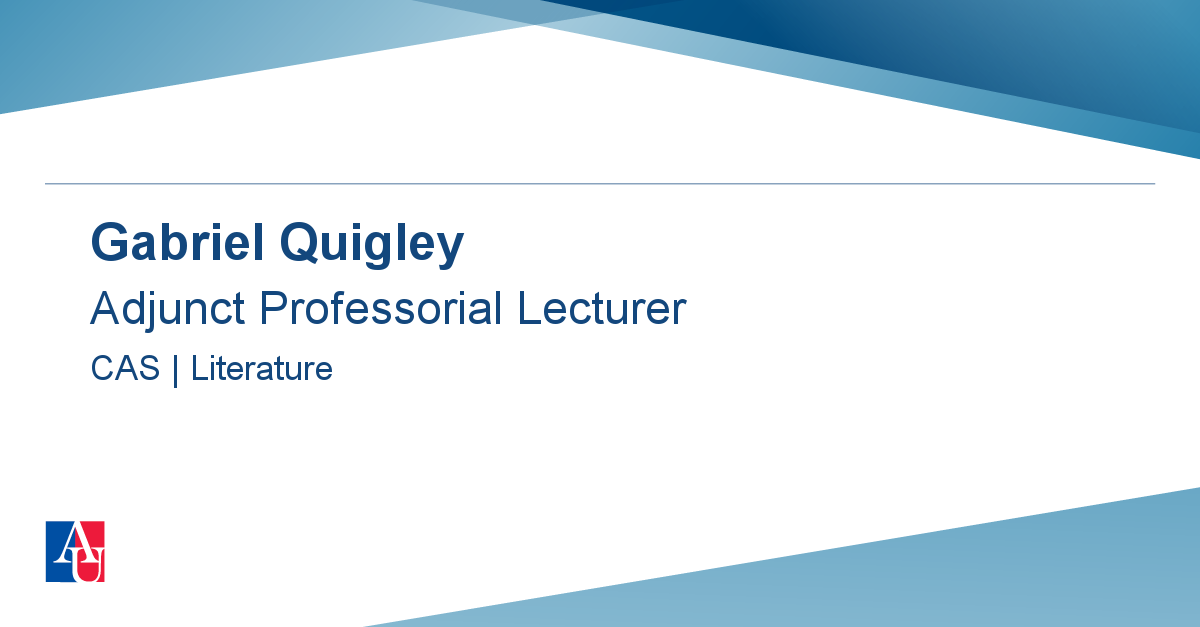 Gabriel Quigley

Adjunct Professorial Lecturer

CAS | Literature

AU